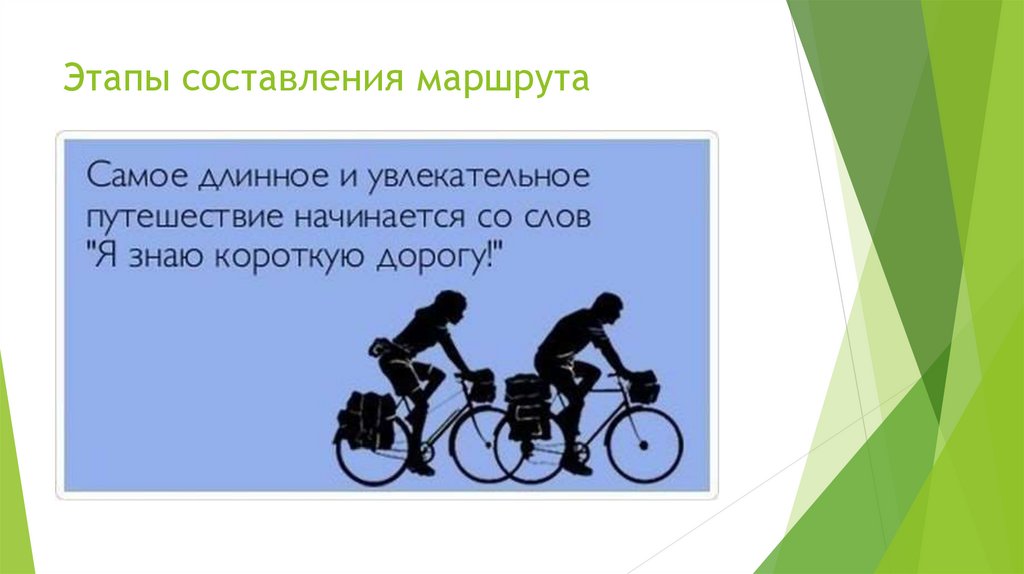 Этапы составления маршрута

Самое длинное и увлекательное путешествие начинается со слов "Я знаю короткую дорогу!"